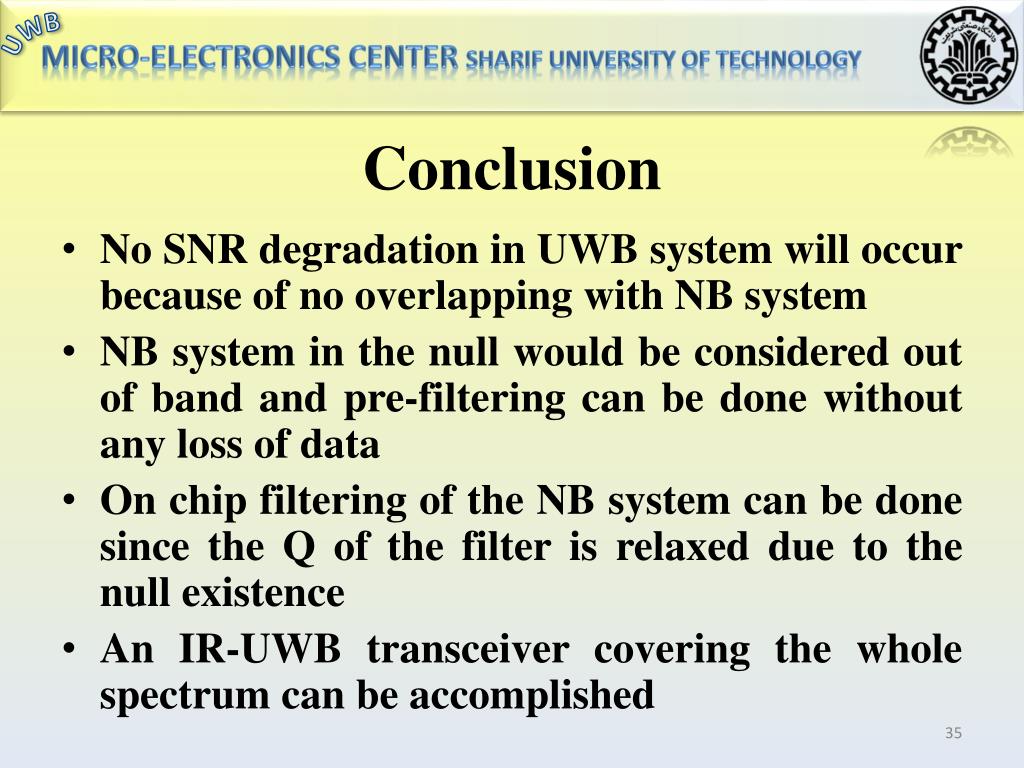 UWB
MICRO-ELECTRONICS CENTER SHARIF UNIVERSITY OF TECHNOLOGY

Conclusion

• No SNR degradation in UWB system will occur because of no overlapping with NB system
• NB system in the null would be considered out of band and pre-filtering can be done without any loss of data
• On chip filtering of the NB system can be done since the Q of the filter is relaxed due to the null existence
• An IR-UWB transceiver covering the whole spectrum can be accomplished

35